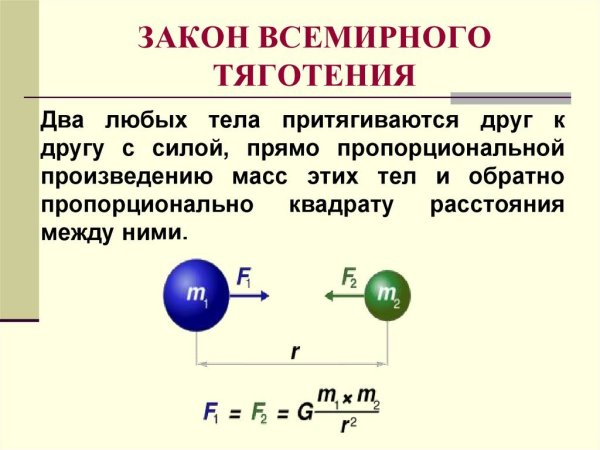 ЗАКОН ВСЕМИРНОГО ТЯГОТЕНИЯ

Два любых тела притягиваются друг к другу с силой, прямо пропорциональной произведению масс этих тел и обратно пропорционально квадрату расстояния между ними.

$m_1$

$F_1$

$F_2$

$m_2$

$r$

$F_1 = F_2 = G\frac{m_1 \times m_2}{r^2}$